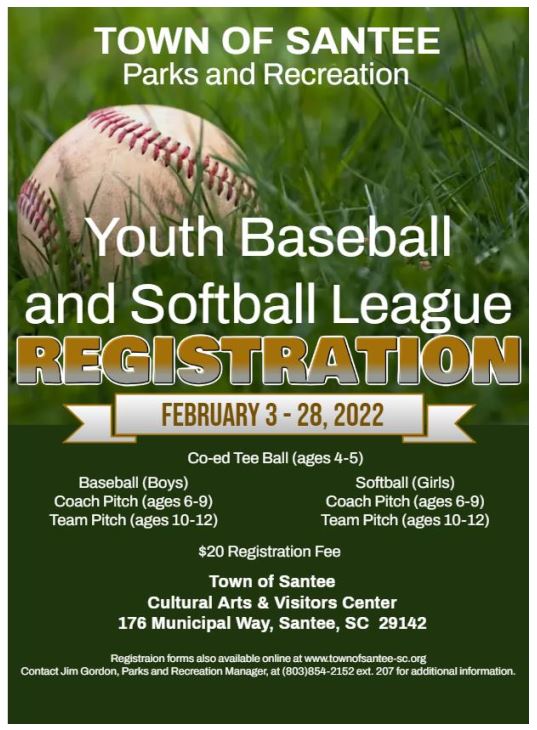 TOWN OF SANTEE
Parks and Recreation

Youth Baseball and Softball League

REGISTRATION

FEBRUARY 3 - 28, 2022

Co-ed Tee Ball (ages 4-5)

Baseball (Boys)
Coach Pitch (ages 6-9)
Team Pitch (ages 10-12)

Softball (Girls)
Coach Pitch (ages 6-9)
Team Pitch (ages 10-12)

$20 Registration Fee

Town of Santee
Cultural Arts & Visitors Center
176 Municipal Way, Santee, SC 29142

Registraion forms also available online at www.townofsantee-sc.org
Contact Jim Gordon, Parks and Recreation Manager, at (803)854-2152 ext. 207 for additional information.